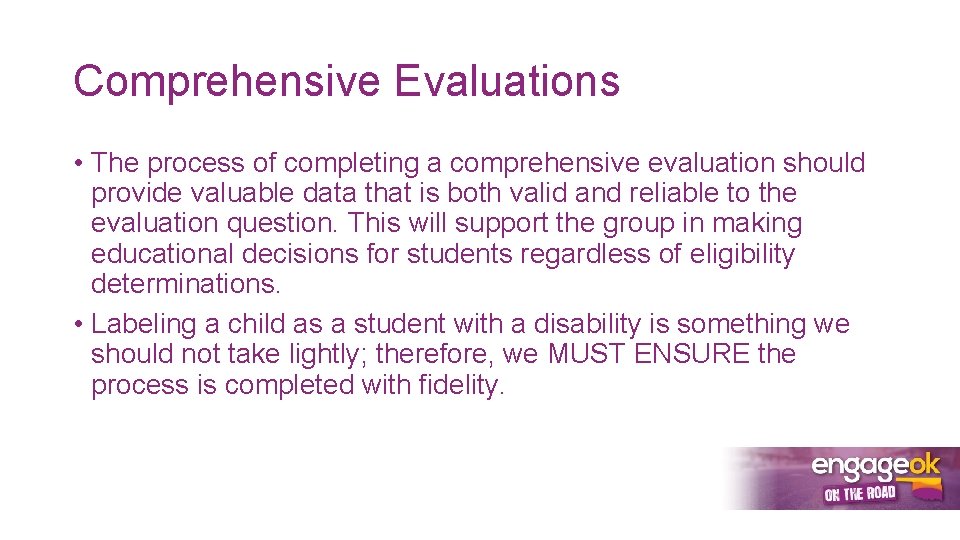 Comprehensive Evaluations

• The process of completing a comprehensive evaluation should provide valuable data that is both valid and reliable to the evaluation question. This will support the group in making educational decisions for students regardless of eligibility determinations.
• Labeling a child as a student with a disability is something we should not take lightly; therefore, we MUST ENSURE the process is completed with fidelity.

engageok
ON THE ROAD